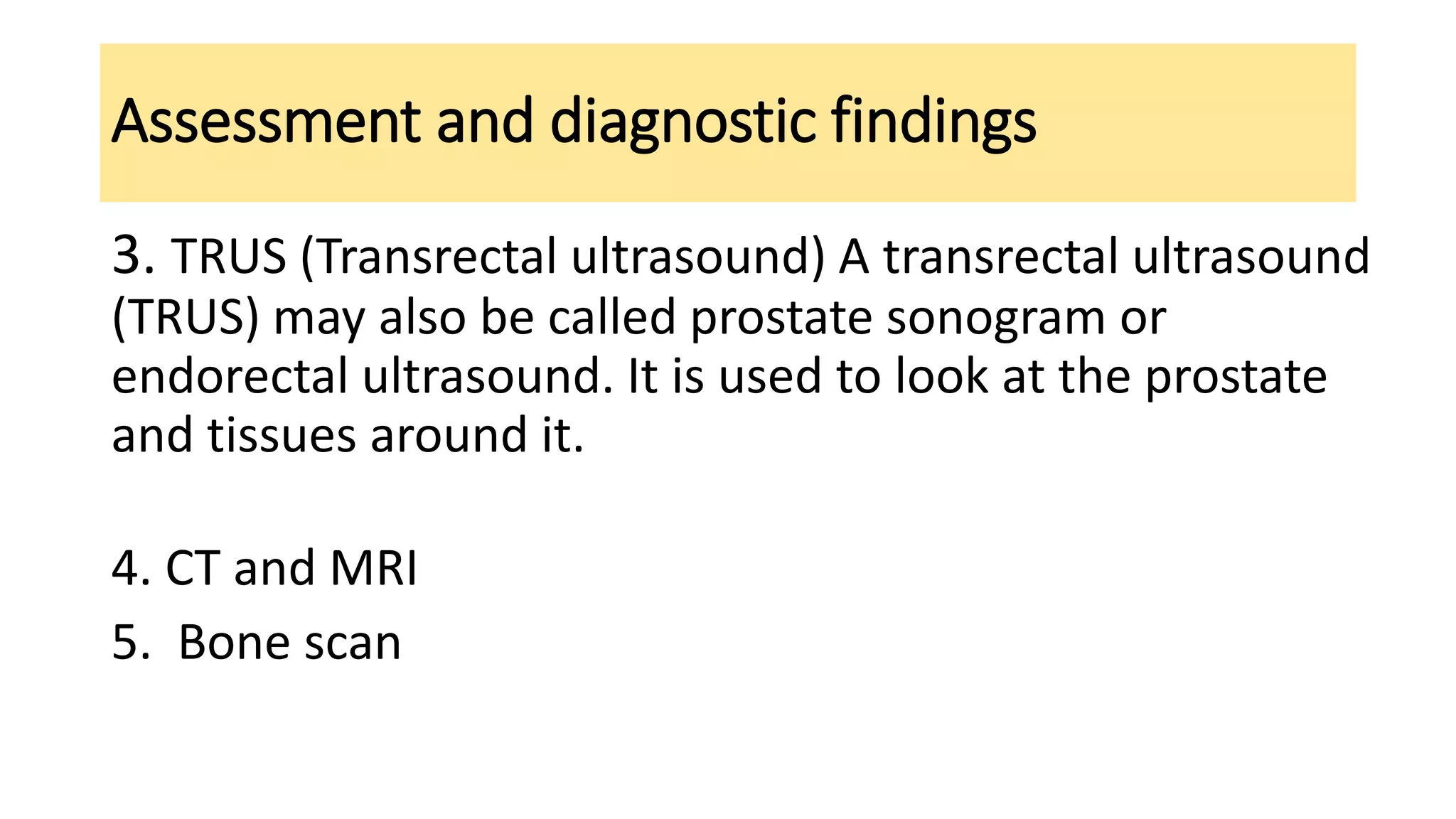 Assessment and diagnostic findings

3. TRUS (Transrectal ultrasound) A transrectal ultrasound (TRUS) may also be called prostate sonogram or endorectal ultrasound. It is used to look at the prostate and tissues around it.

4. CT and MRI

5. Bone scan